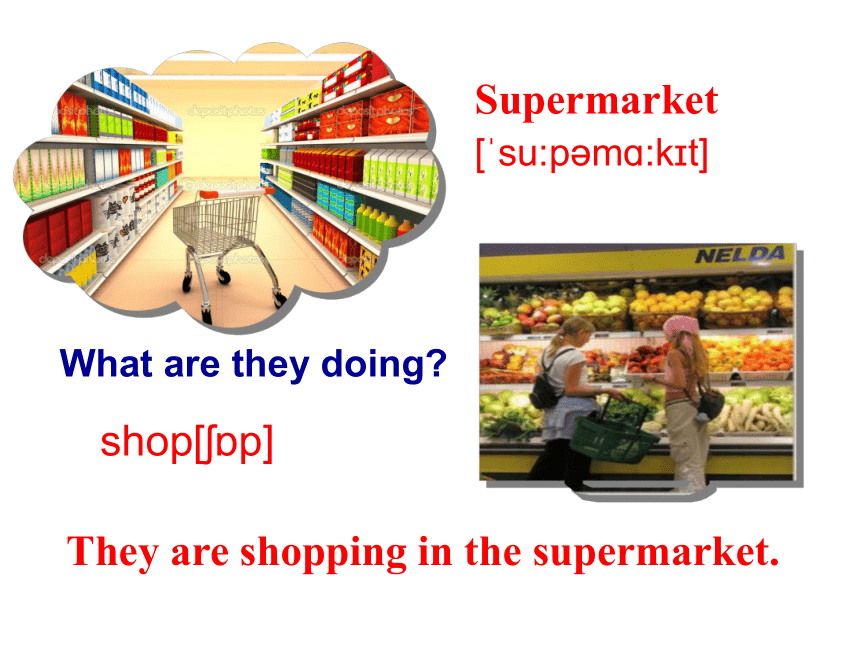 depositphotos

Supermarket
[ˈsu:pəmɑ:kɪt]

NELDA

What are they doing?

shop[ʃɒp]

They are shopping in the supermarket.